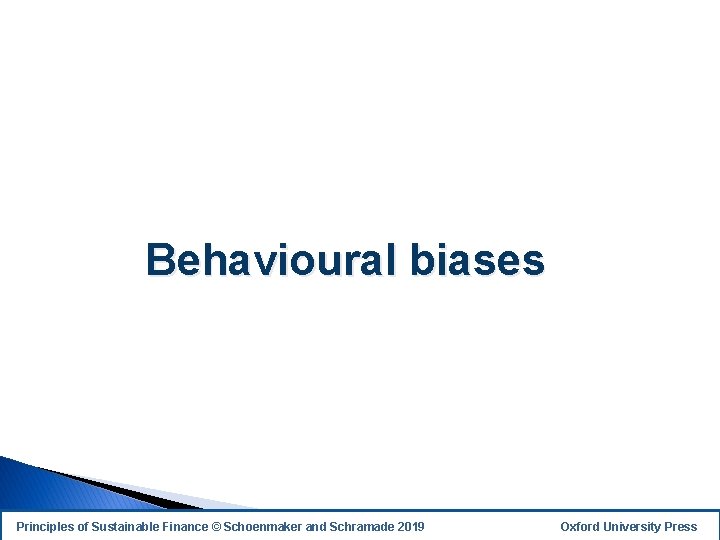 Behavioural biases

Principles of Sustainable Finance © Schoenmaker and Schramade 2019

Oxford University Press